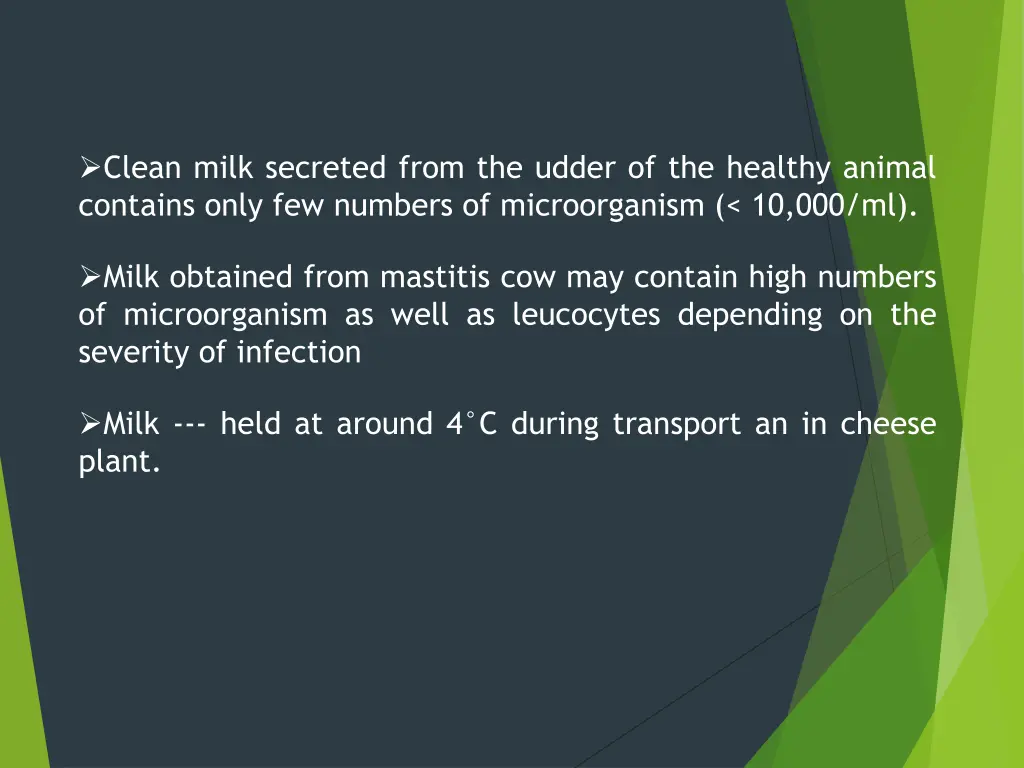 ➢Clean milk secreted from the udder of the healthy animal contains only few numbers of microorganism (< 10,000/ml).

➢Milk obtained from mastitis cow may contain high numbers of microorganism as well as leucocytes depending on the severity of infection

➢Milk --- held at around 4°C during transport an in cheese plant.